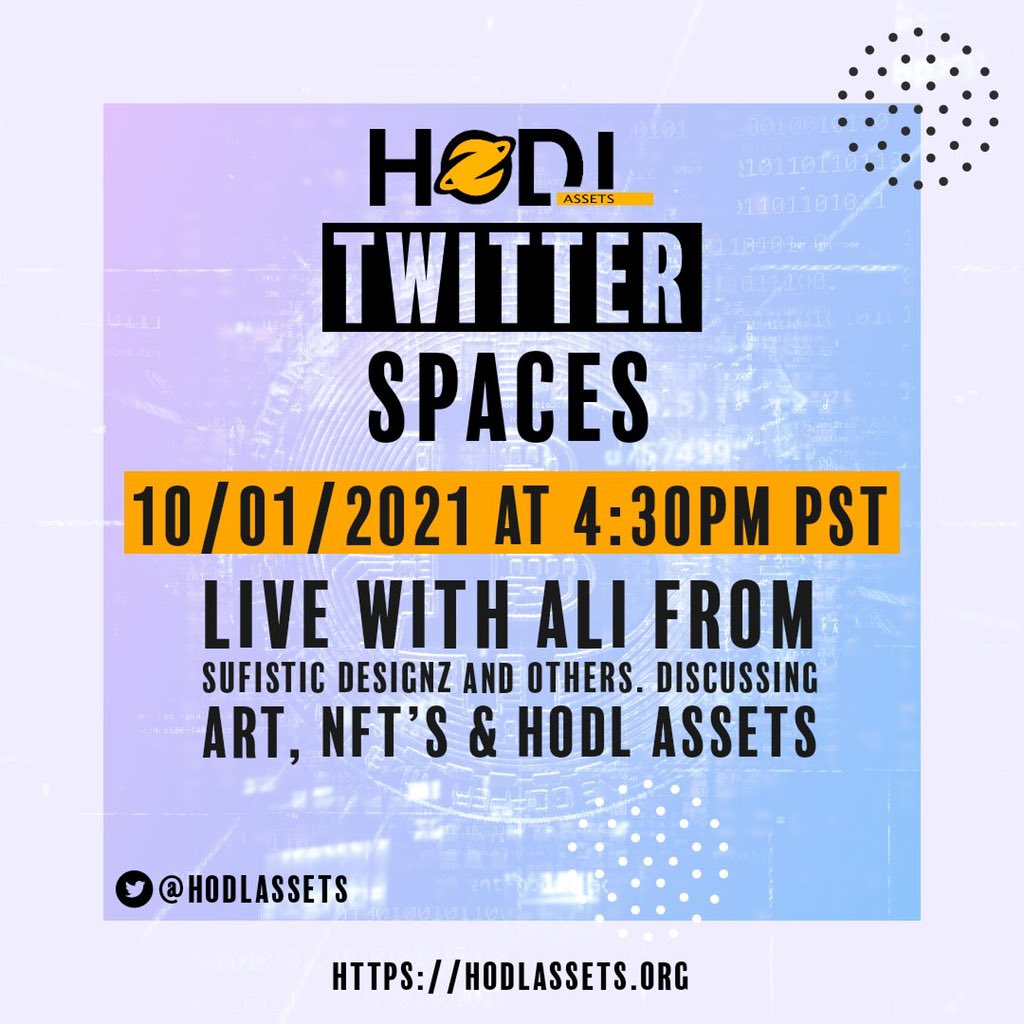 HODL ASSETS

TWITTER SPACES

10/01/2021 AT 4:30PM PST

LIVE WITH ALI FROM SUFISTIC DESIGNZ AND OTHERS. DISCUSSING ART, NFT'S & HODL ASSETS

@HODLASSETS

HTTPS://HODLASSETS.ORG